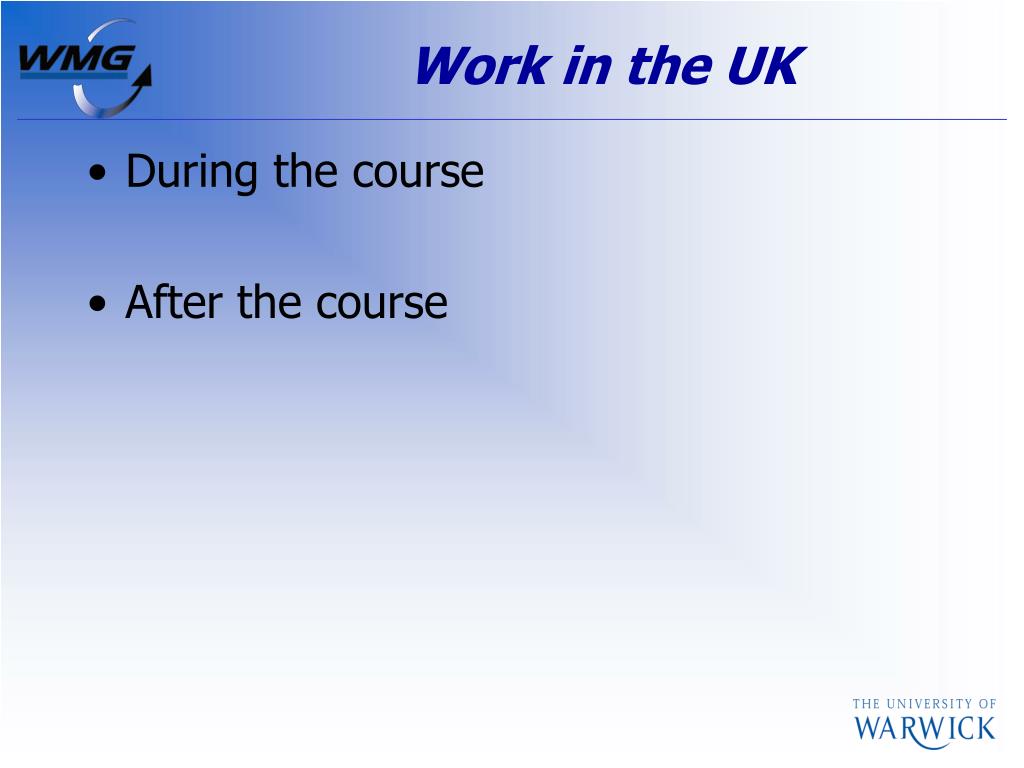 WMG

Work in the UK

• During the course

• After the course

THE UNIVERSITY OF
WARWICK